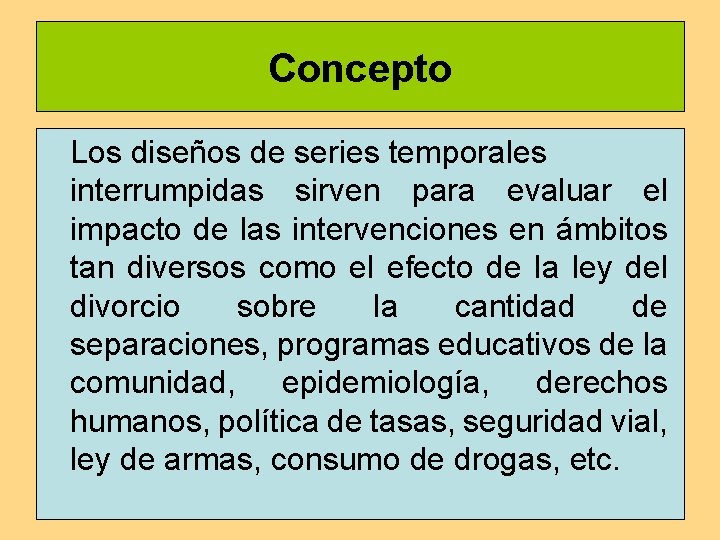 Concepto

Los diseños de series temporales interrumpidas sirven para evaluar el impacto de las intervenciones en ámbitos tan diversos como el efecto de la ley del divorcio sobre la cantidad de separaciones, programas educativos de la comunidad, epidemiología, derechos humanos, política de tasas, seguridad vial, ley de armas, consumo de drogas, etc.